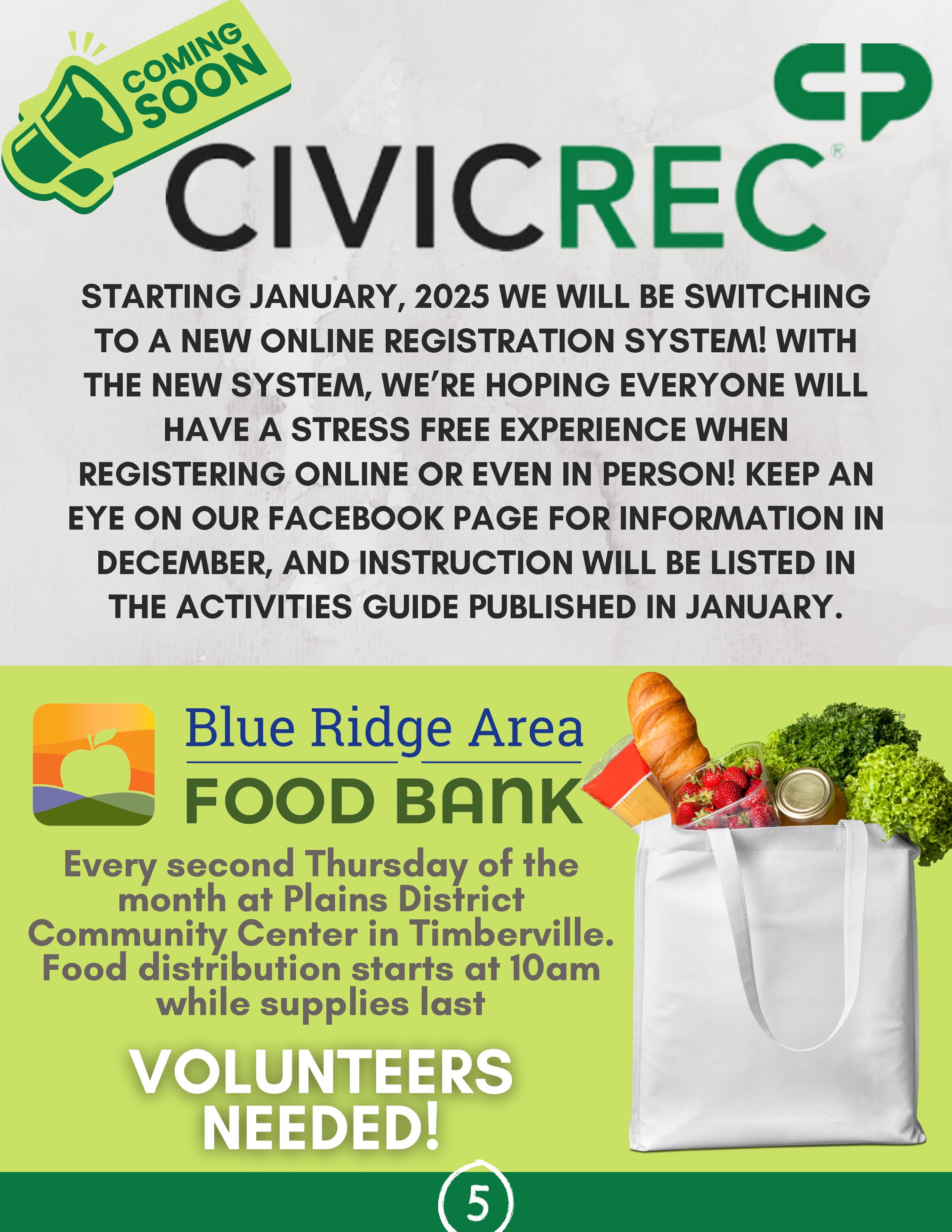 COMING SOON

CIVICREC®

STARTING JANUARY, 2025 WE WILL BE SWITCHING TO A NEW ONLINE REGISTRATION SYSTEM! WITH THE NEW SYSTEM, WE'RE HOPING EVERYONE WILL HAVE A STRESS FREE EXPERIENCE WHEN REGISTERING ONLINE OR EVEN IN PERSON! KEEP AN EYE ON OUR FACEBOOK PAGE FOR INFORMATION IN DECEMBER, AND INSTRUCTION WILL BE LISTED IN THE ACTIVITIES GUIDE PUBLISHED IN JANUARY.

Blue Ridge Area
FOOD BANK

Every second Thursday of the month at Plains District Community Center in Timberville. Food distribution starts at 10am while supplies last

VOLUNTEERS NEEDED!

5